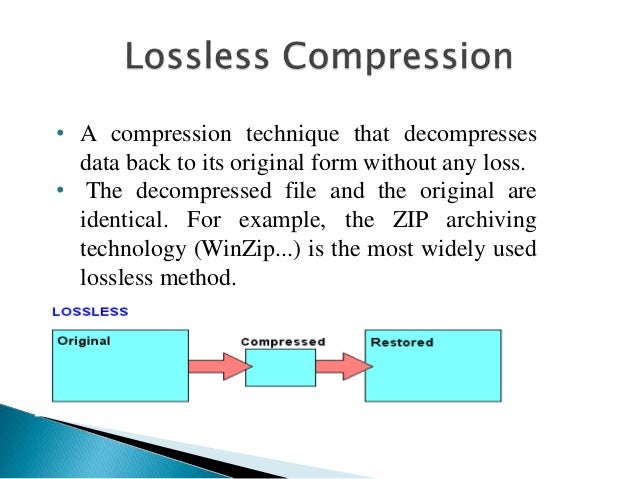 Lossless Compression

• A compression technique that decompresses data back to its original form without any loss.
• The decompressed file and the original are identical. For example, the ZIP archiving technology (WinZip...) is the most widely used lossless method.

LOSSLESS

Original

Compressed

Restored